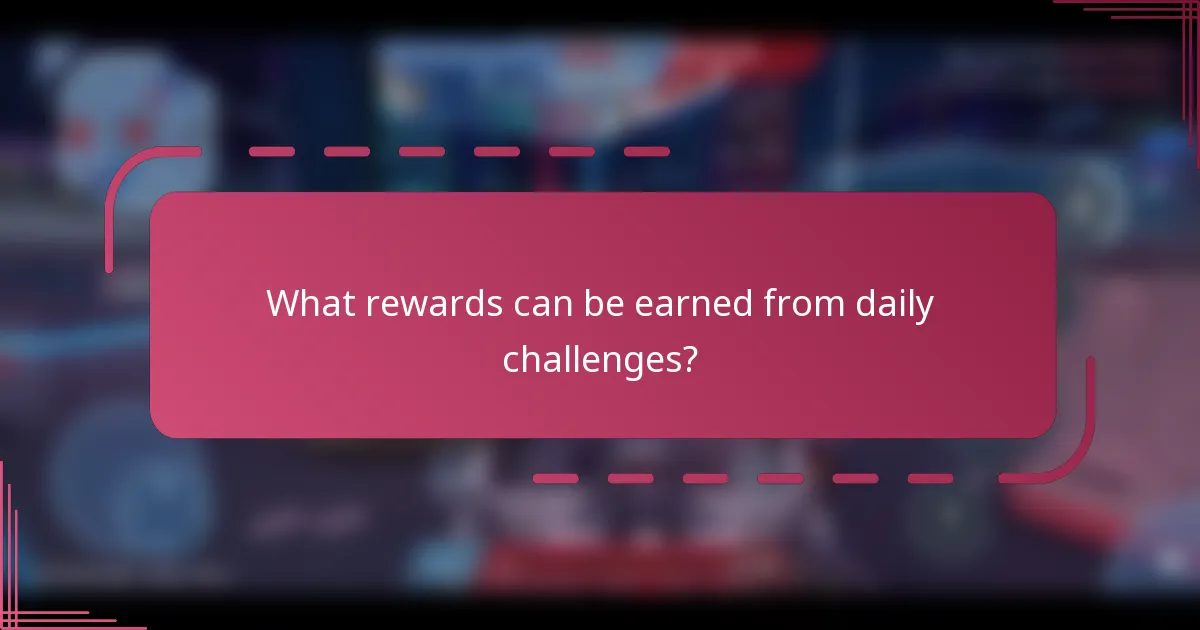 What rewards can be earned from daily challenges?